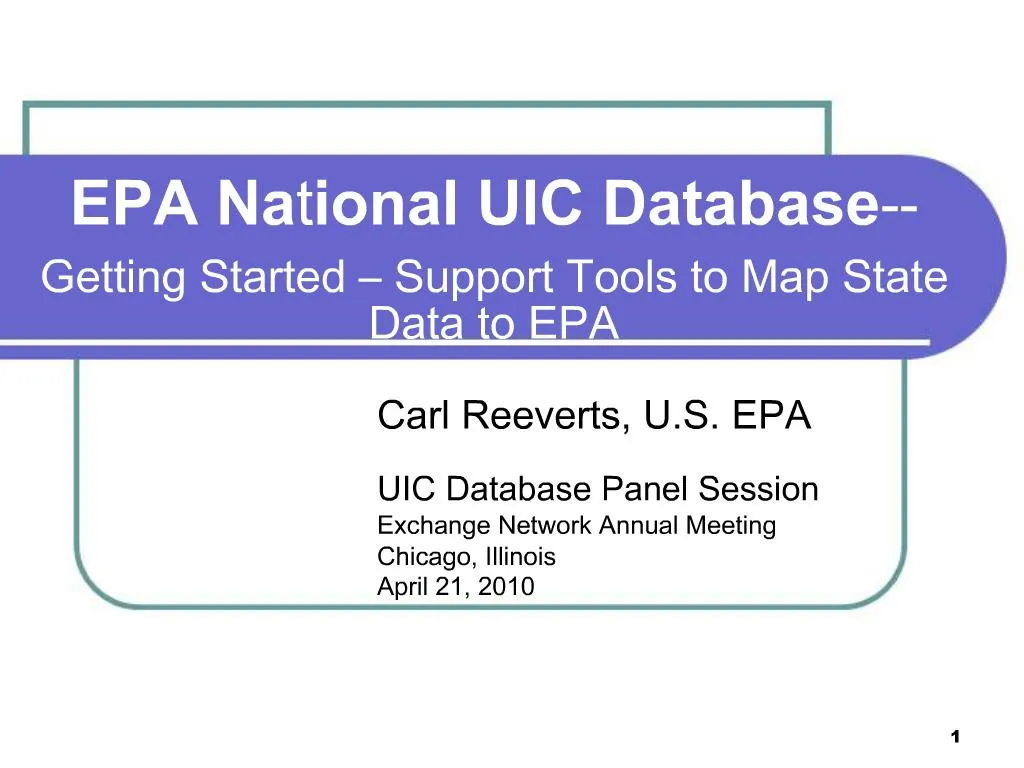 EPA National UIC Database--
Getting Started – Support Tools to Map State Data to EPA

Carl Reeverts, U.S. EPA

UIC Database Panel Session
Exchange Network Annual Meeting
Chicago, Illinois
April 21, 2010

1